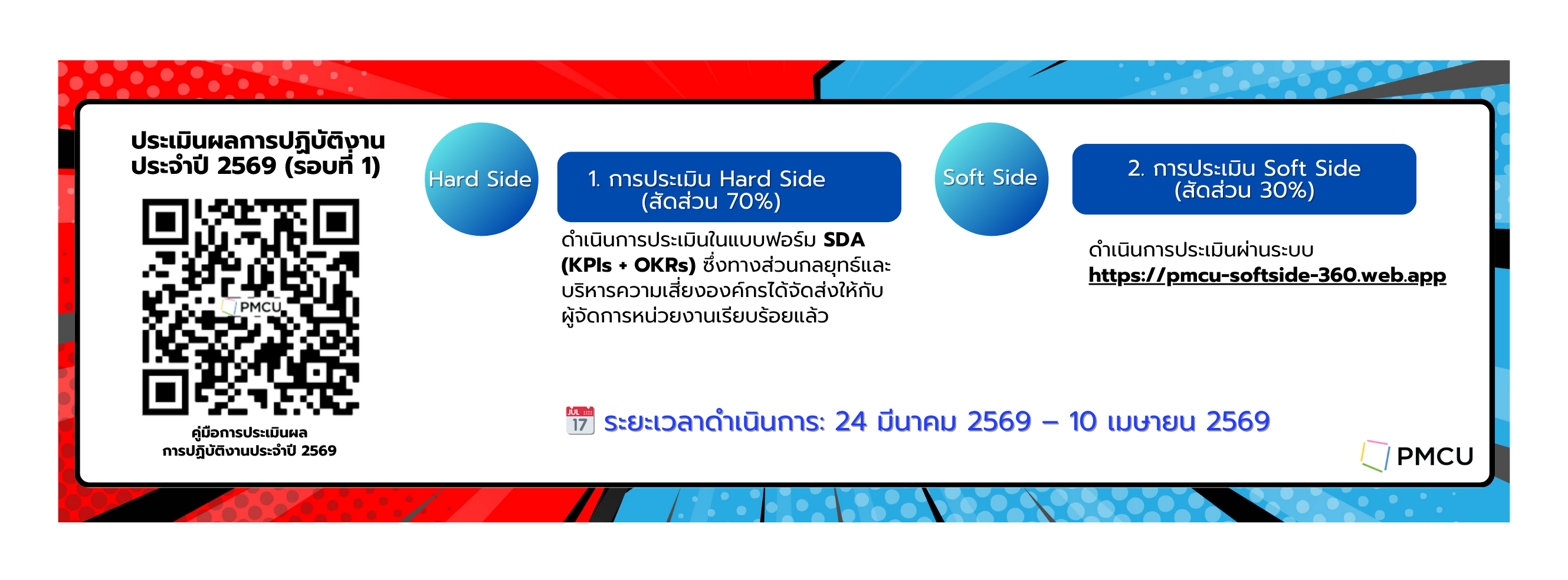 ประเมินผลการปฏิบัติงาน
ประจำปี 2569 (รอบที่ 1)

PMCU

คู่มือการประเมินผล
การปฏิบัติงานประจำปี 2569

Hard Side

1. การประเมิน Hard Side
(สัดส่วน 70%)

ดำเนินการประเมินในแบบฟอร์ม SDA (KPIs + OKRs) ซึ่งทางส่วนกลยุทธ์และบริหารความเสี่ยงองค์กรได้จัดส่งให้กับผู้จัดการหน่วยงานเรียบร้อยแล้ว

Soft Side

2. การประเมิน Soft Side
(สัดส่วน 30%)

ดำเนินการประเมินผ่านระบบ
https://pmcu-softside-360.web.app

JUL 17

ระยะเวลาดำเนินการ: 24 มีนาคม 2569 – 10 เมษายน 2569

PMCU